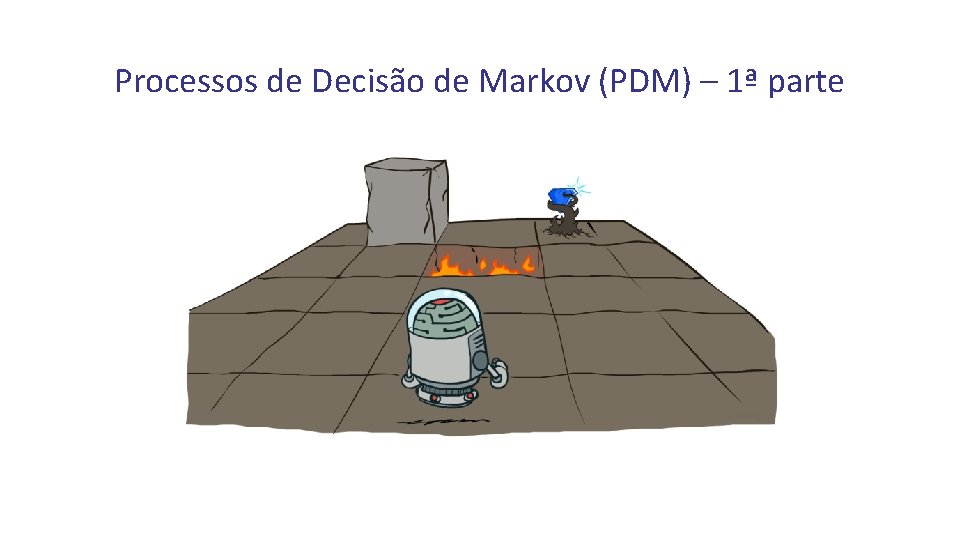 Processos de Decisão de Markov (PDM) – 1ª parte